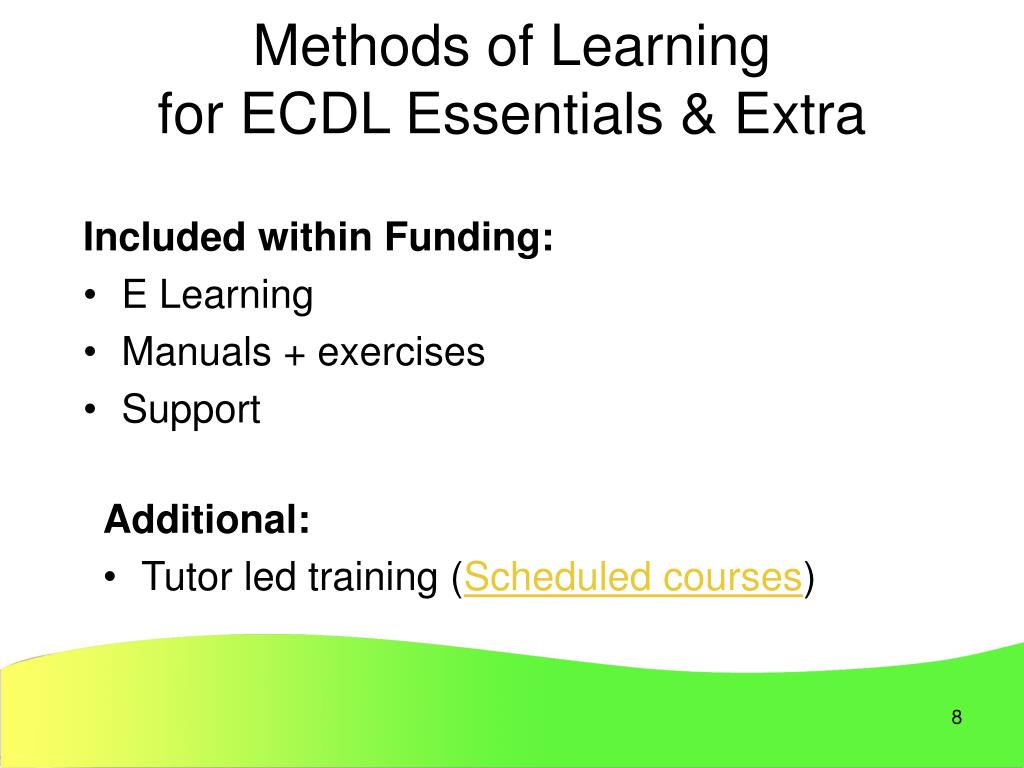 Methods of Learning
for ECDL Essentials & Extra

Included within Funding:
• E Learning
• Manuals + exercises
• Support

Additional:
• Tutor led training (Scheduled courses)

8